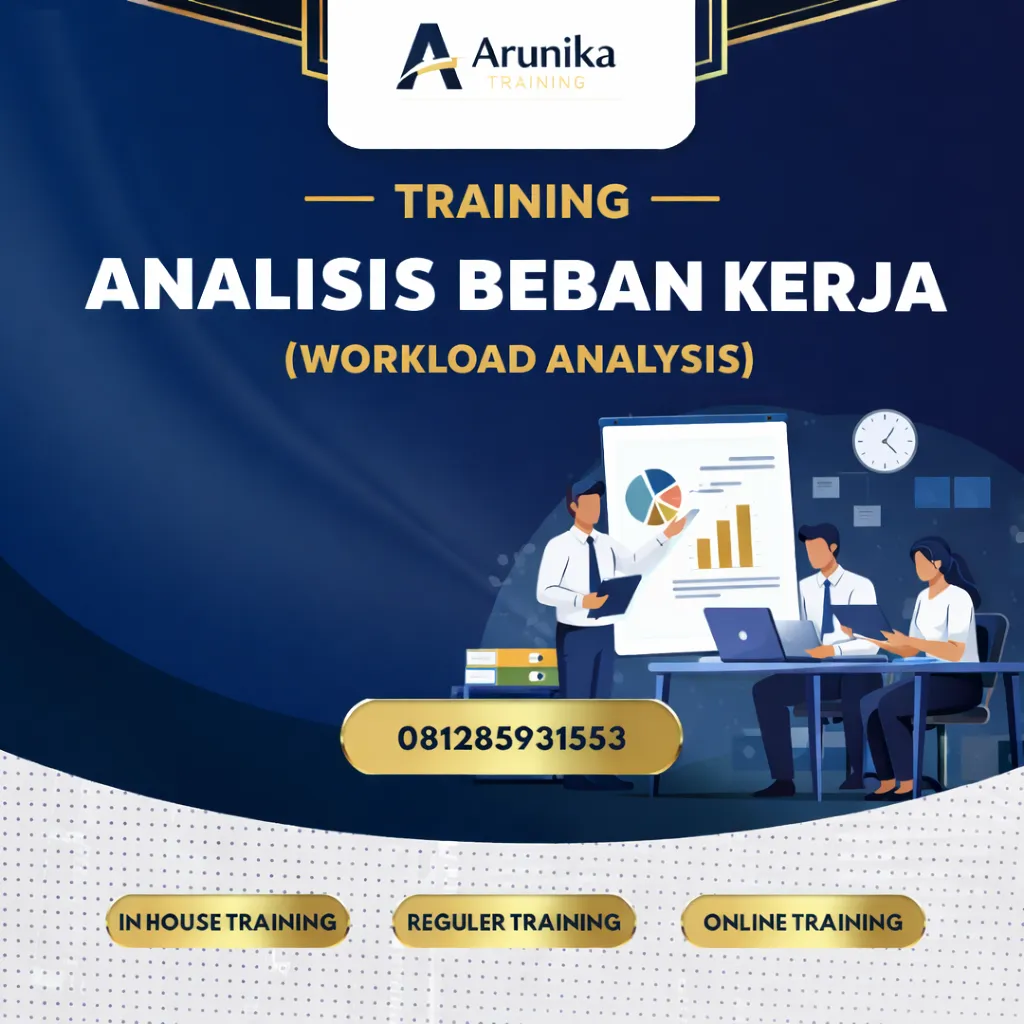 Arunika
TRAINING

TRAINING

ANALISIS BEBAN KERJA

(WORKLOAD ANALYSIS)

081285931553

IN HOUSE TRAINING

REGULER TRAINING

ONLINE TRAINING